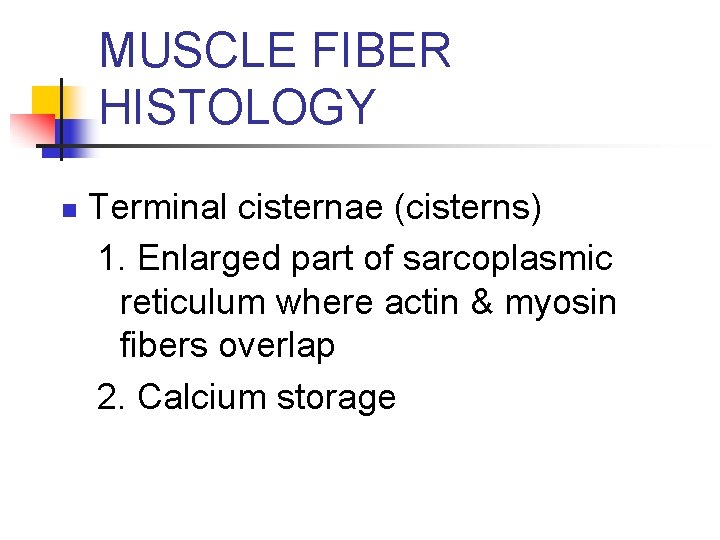 MUSCLE FIBER HISTOLOGY

Terminal cisternae (cisterns)
1. Enlarged part of sarcoplasmic reticulum where actin & myosin fibers overlap
2. Calcium storage